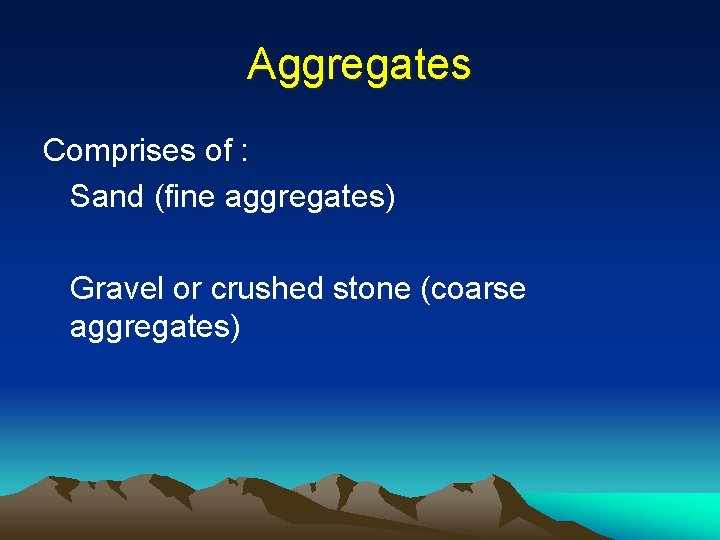 Aggregates

Comprises of :

Sand (fine aggregates)

Gravel or crushed stone (coarse aggregates)